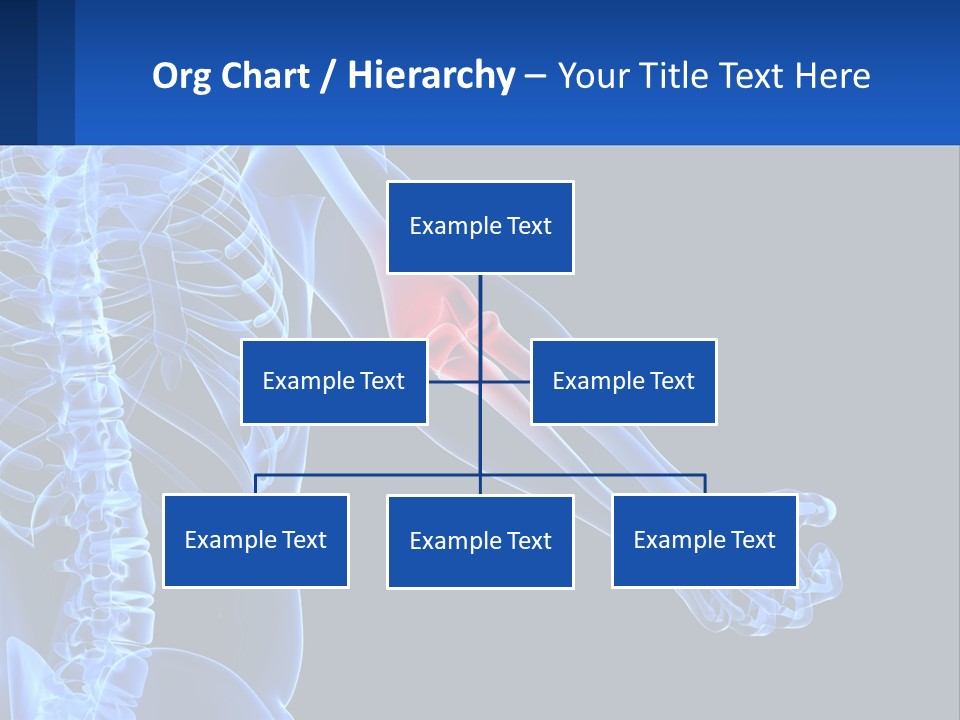 Org Chart / Hierarchy – Your Title Text Here

Example Text

Example Text

Example Text

Example Text

Example Text

Example Text